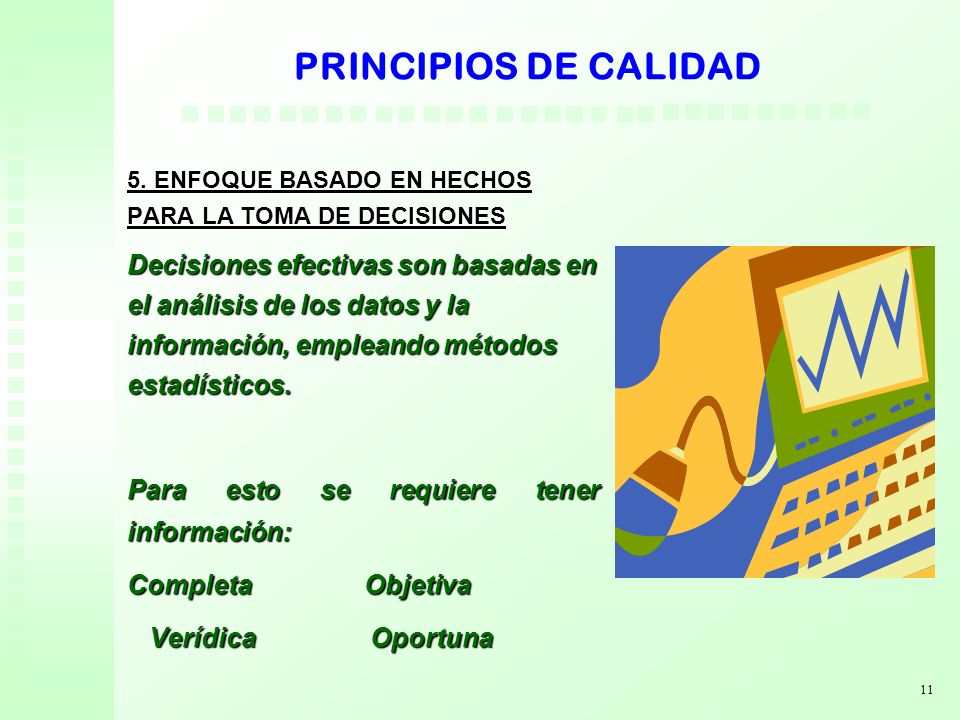 PRINCIPIOS DE CALIDAD

5. ENFOQUE BASADO EN HECHOS PARA LA TOMA DE DECISIONES

Decisiones efectivas son basadas en el análisis de los datos y la información, empleando métodos estadísticos.

Para esto se requiere tener información:

Completa Objetiva

Verídica Oportuna

11